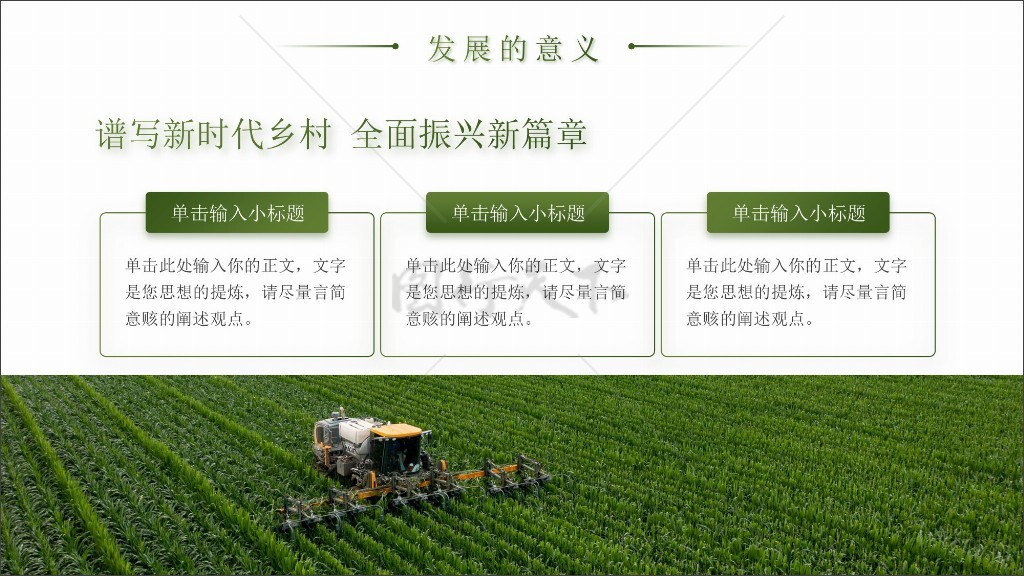 发展的意义

谱写新时代乡村 全面振兴新篇章

单击输入小标题

单击此处输入你的正文，文字是您思想的提炼，请尽量言简意赅的阐述观点。

单击输入小标题

单击此处输入你的正文，文字是您思想的提炼，请尽量言简意赅的阐述观点。

单击输入小标题

单击此处输入你的正文，文字是您思想的提炼，请尽量言简意赅的阐述观点。